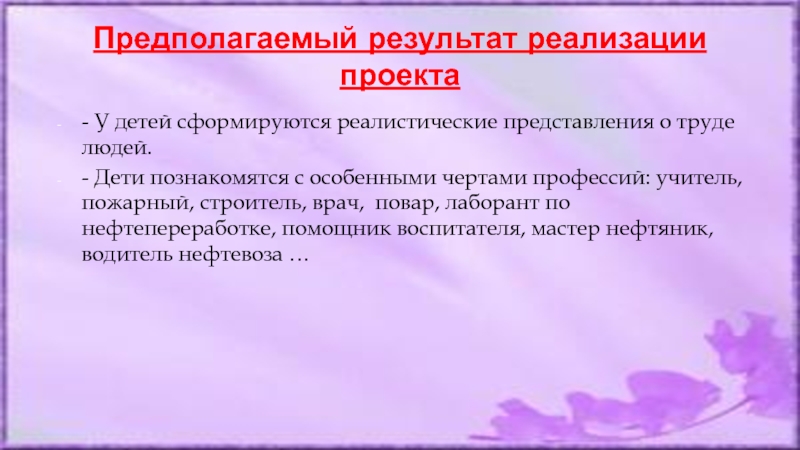 Предполагаемый результат реализации проекта

- У детей сформируются реалистические представления о труде людей.

- Дети познакомятся с особенными чертами профессий: учитель, пожарный, строитель, врач, повар, лаборант по нефтепереработке, помощник воспитателя, мастер нефтяник, водитель нефтевоза …